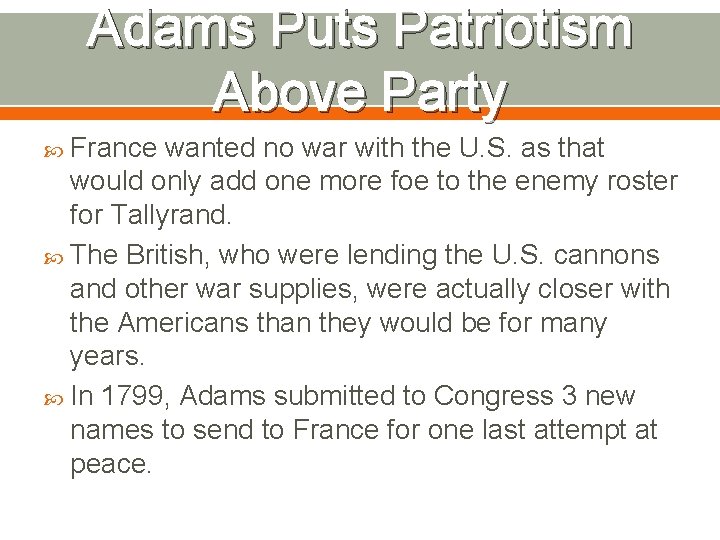 Adams Puts Patriotism Above Party

France wanted no war with the U.S. as that would only add one more foe to the enemy roster for Tallyrand.

The British, who were lending the U.S. cannons and other war supplies, were actually closer with the Americans than they would be for many years.

In 1799, Adams submitted to Congress 3 new names to send to France for one last attempt at peace.